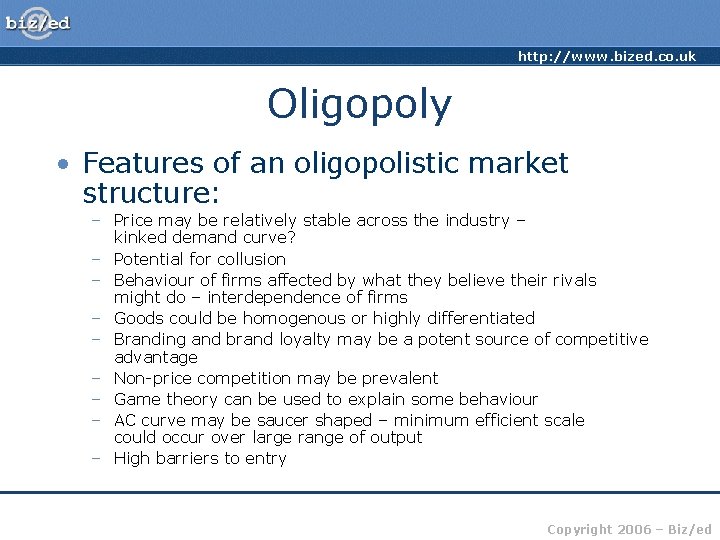 biz/ed

http://www.bized.co.uk

Oligopoly

• Features of an oligopolistic market structure:
– Price may be relatively stable across the industry – kinked demand curve?
– Potential for collusion
– Behaviour of firms affected by what they believe their rivals might do – interdependence of firms
– Goods could be homogenous or highly differentiated
– Branding and brand loyalty may be a potent source of competitive advantage
– Non-price competition may be prevalent
– Game theory can be used to explain some behaviour
– AC curve may be saucer shaped – minimum efficient scale could occur over large range of output
– High barriers to entry

Copyright 2006 – Biz/ed